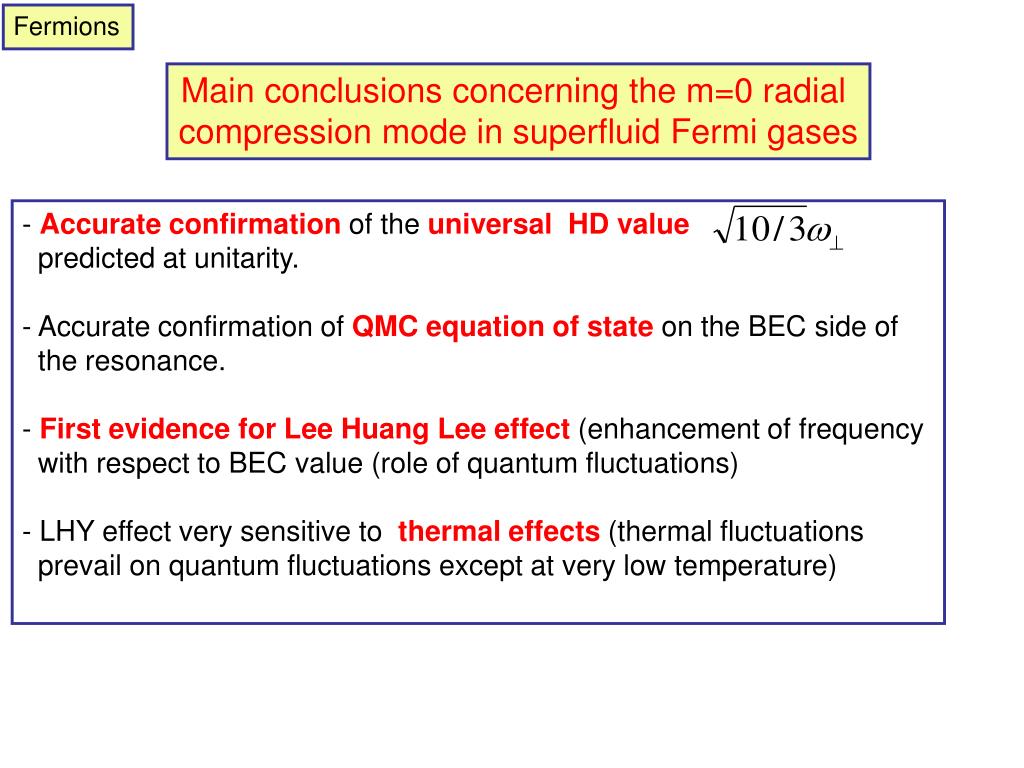 Fermions

Main conclusions concerning the m=0 radial compression mode in superfluid Fermi gases

- Accurate confirmation of the universal HD value $\sqrt{10/3}\omega_{\perp}$ predicted at unitarity.

- Accurate confirmation of QMC equation of state on the BEC side of the resonance.

- First evidence for Lee Huang Lee effect (enhancement of frequency with respect to BEC value (role of quantum fluctuations)

- LHY effect very sensitive to thermal effects (thermal fluctuations prevail on quantum fluctuations except at very low temperature)